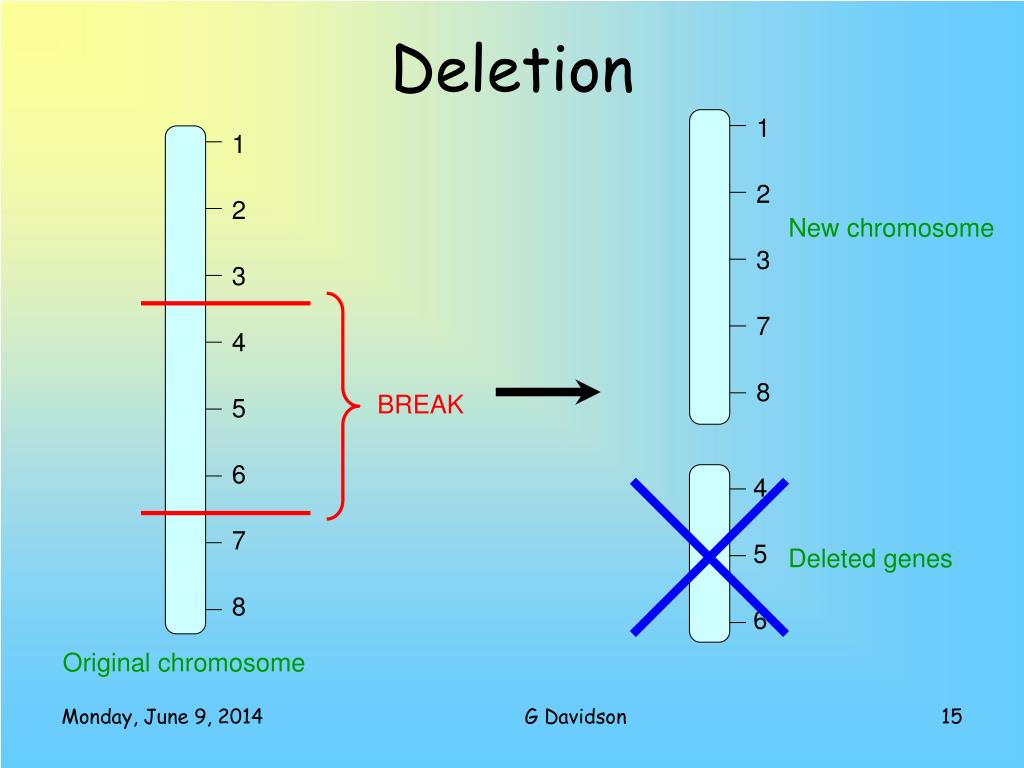 Deletion

1
2
3
4
5
6
7
8

Original chromosome

BREAK

1
2
3
7
8

New chromosome

4
5
6

Deleted genes

Monday, June 9, 2014

G Davidson

15